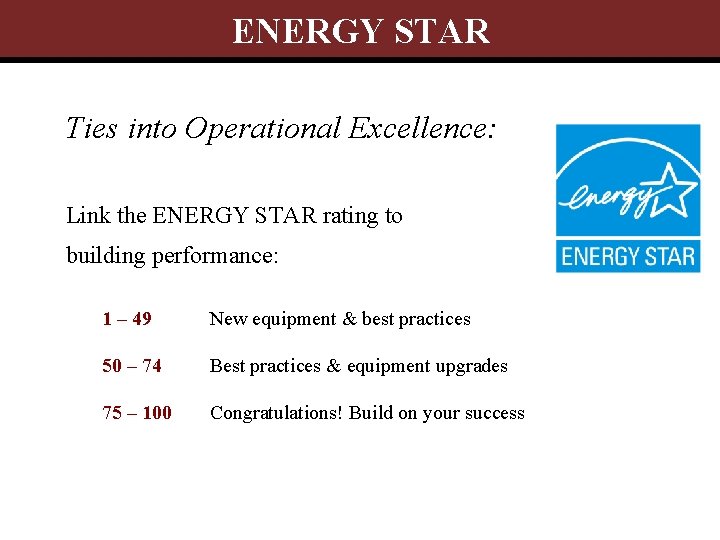 ENERGY STAR

Ties into Operational Excellence:

energy
ENERGY STAR

Link the ENERGY STAR rating to building performance:

1 – 49 New equipment & best practices

50 – 74 Best practices & equipment upgrades

75 – 100 Congratulations! Build on your success